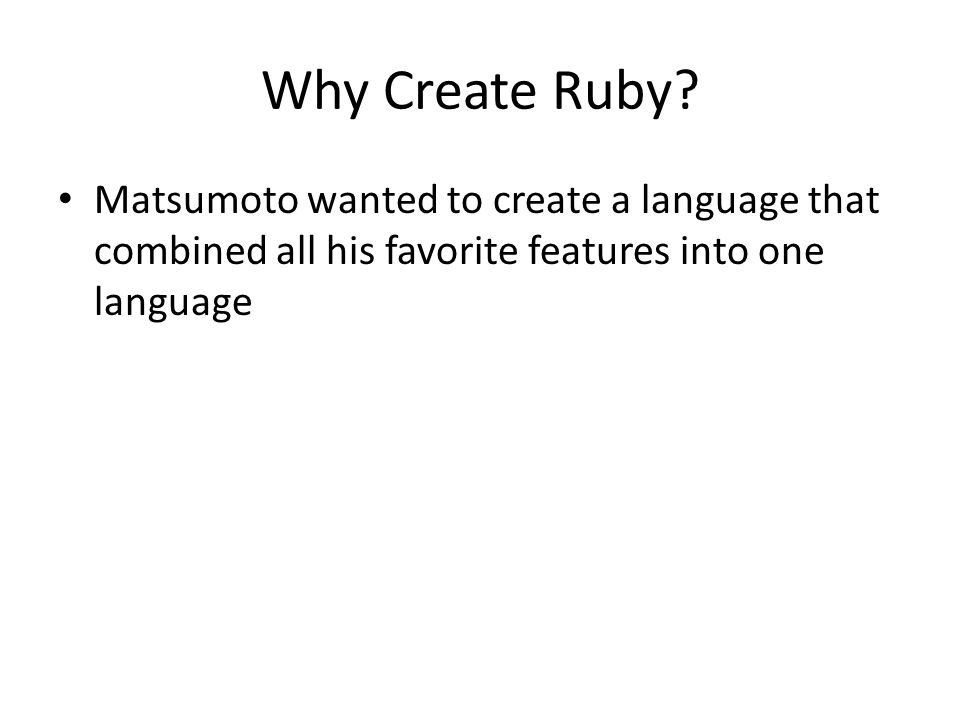 Why Create Ruby?

• Matsumoto wanted to create a language that combined all his favorite features into one language